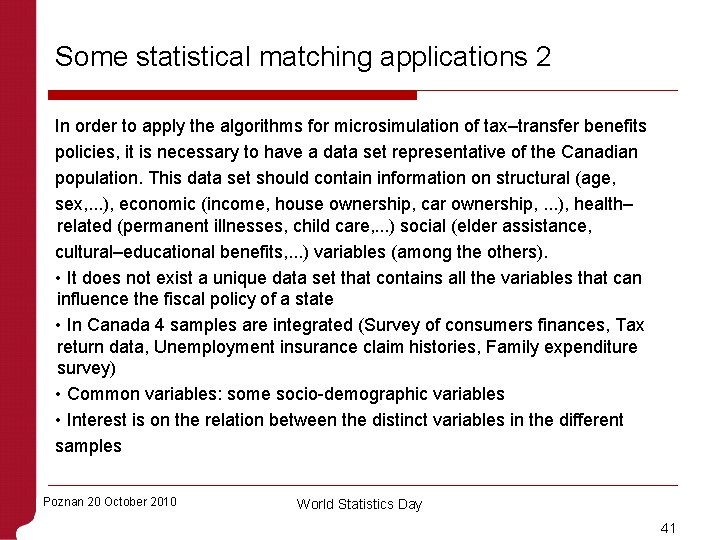 Some statistical matching applications 2

In order to apply the algorithms for microsimulation of tax–transfer benefits policies, it is necessary to have a data set representative of the Canadian population. This data set should contain information on structural (age, sex,...), economic (income, house ownership, car ownership, ...), health–related (permanent illnesses, child care,...) social (elder assistance, cultural–educational benefits,...) variables (among the others).

• It does not exist a unique data set that contains all the variables that can influence the fiscal policy of a state

• In Canada 4 samples are integrated (Survey of consumers finances, Tax return data, Unemployment insurance claim histories, Family expenditure survey)

• Common variables: some socio-demographic variables

• Interest is on the relation between the distinct variables in the different samples

Poznan 20 October 2010

World Statistics Day

41